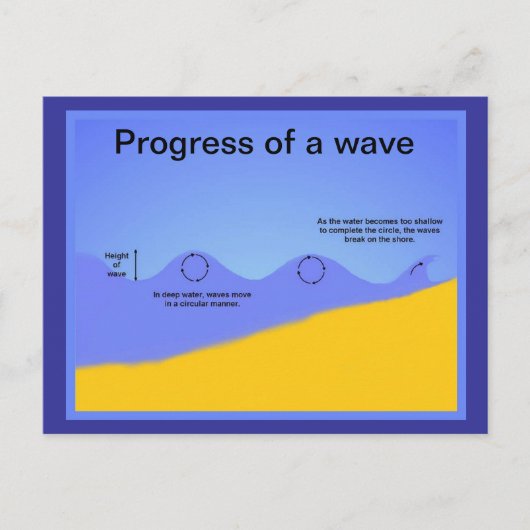 Progress of a wave

As the water becomes too shallow to complete the circle, the waves break on the shore.

Height of wave

In deep water, waves move in a circular manner.